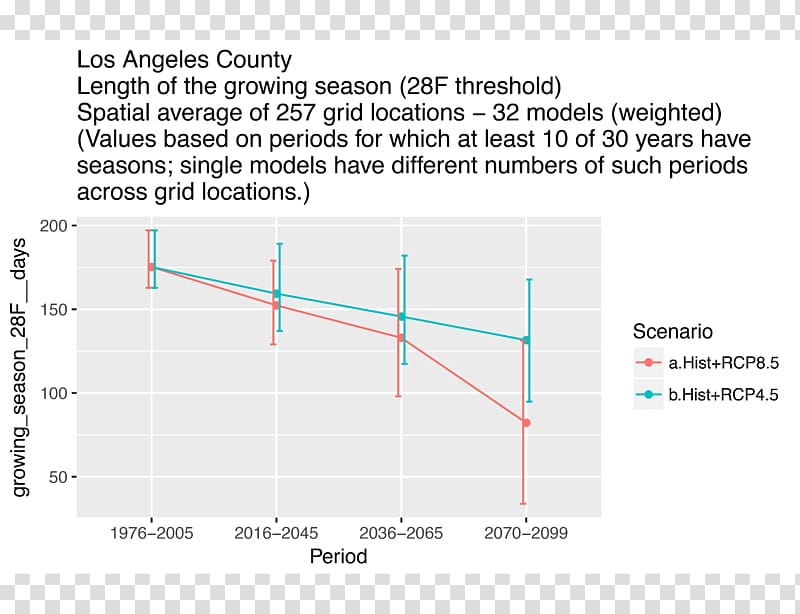 Los Angeles County
Length of the growing season (28F threshold)
Spatial average of 257 grid locations – 32 models (weighted)
(Values based on periods for which at least 10 of 30 years have seasons; single models have different numbers of such periods across grid locations.)

growing_season_28F__days

200
150
100
50

1976–2005
2016–2045
2036–2065
2070–2099

Period

Scenario
a.Hist+RCP8.5
b.Hist+RCP4.5